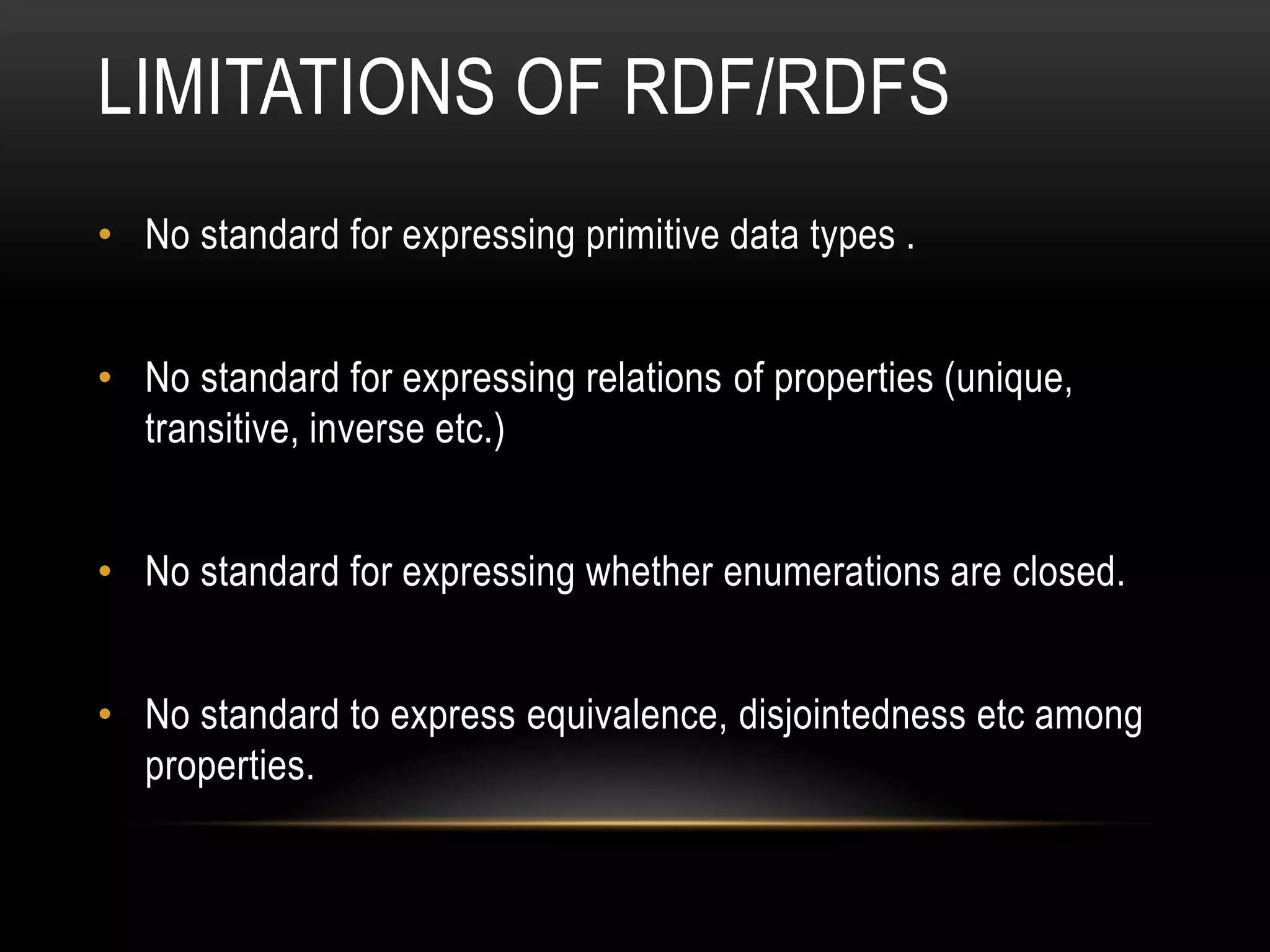 LIMITATIONS OF RDF/RDFS

• No standard for expressing primitive data types .

• No standard for expressing relations of properties (unique, transitive, inverse etc.)

• No standard for expressing whether enumerations are closed.

• No standard to express equivalence, disjointedness etc among properties.